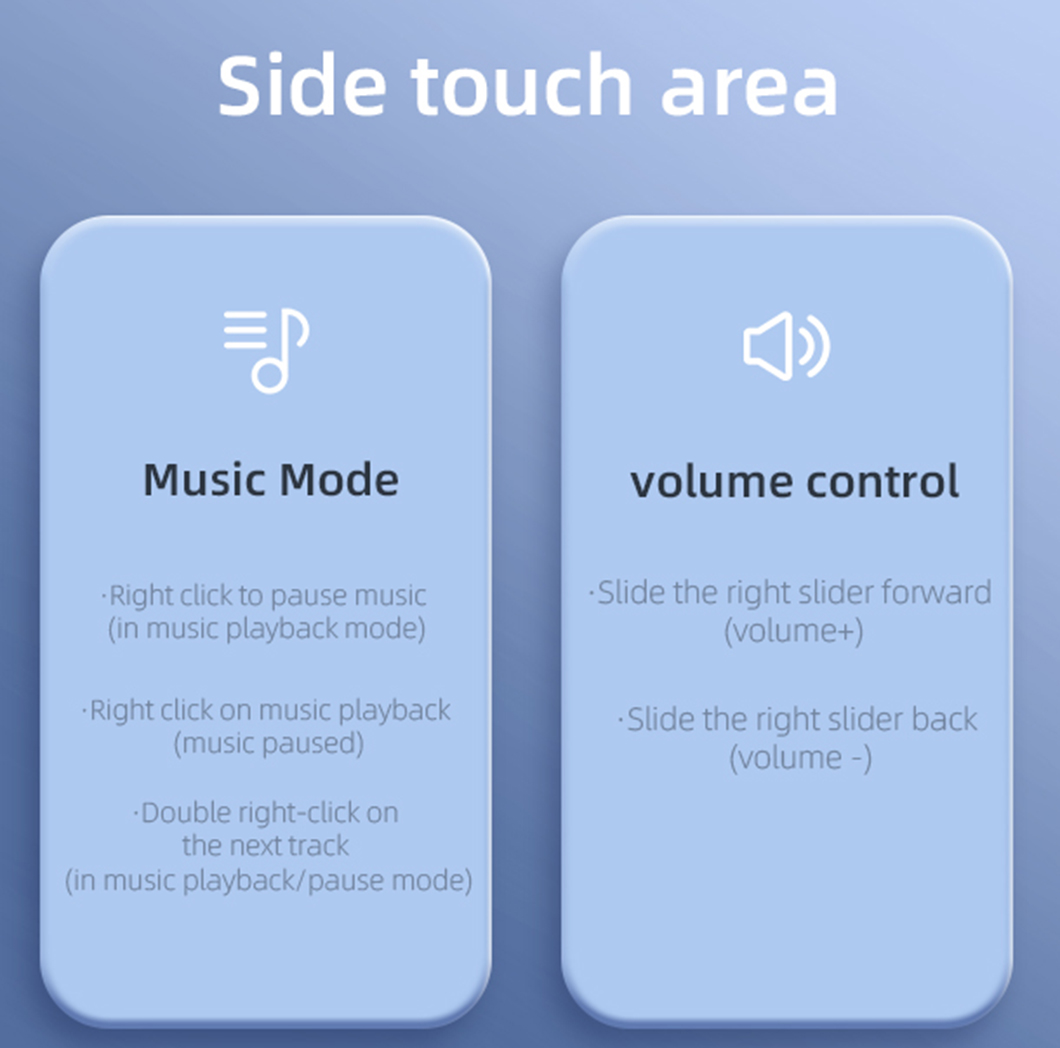 Side touch area

Music Mode

·Right click to pause music (in music playback mode)

·Right click on music playback (music paused)

·Double right-click on the next track (in music playback/pause mode)

volume control

·Slide the right slider forward (volume+)

·Slide the right slider back (volume -)